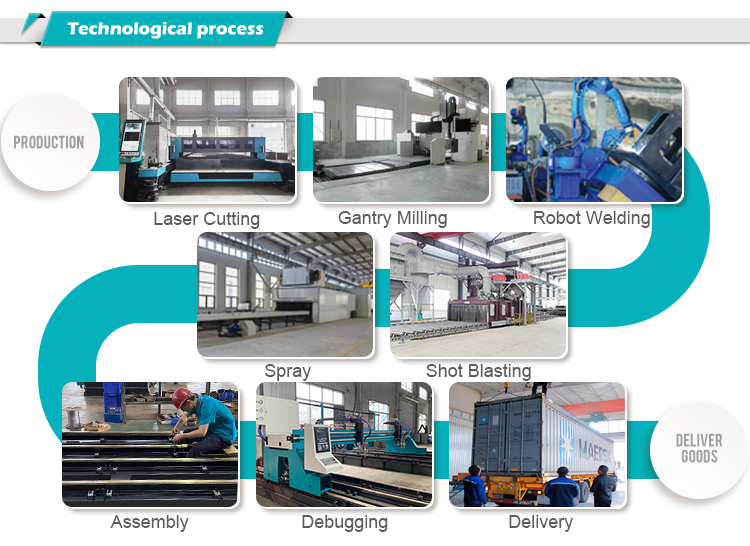 Technological process

PRODUCTION

Laser Cutting

Gantry Milling

Robot Welding

Spray

Shot Blasting

Assembly

Debugging

MAERSK

Delivery

DELIVER GOODS